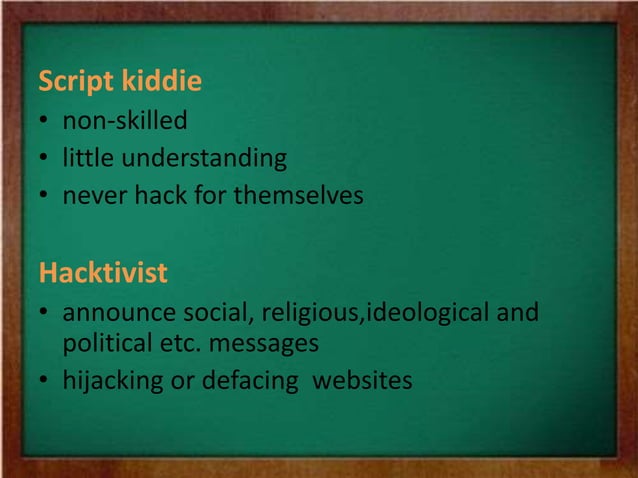 Script kiddie
• non-skilled
• little understanding
• never hack for themselves

Hacktivist
• announce social, religious,ideological and political etc. messages
• hijacking or defacing websites